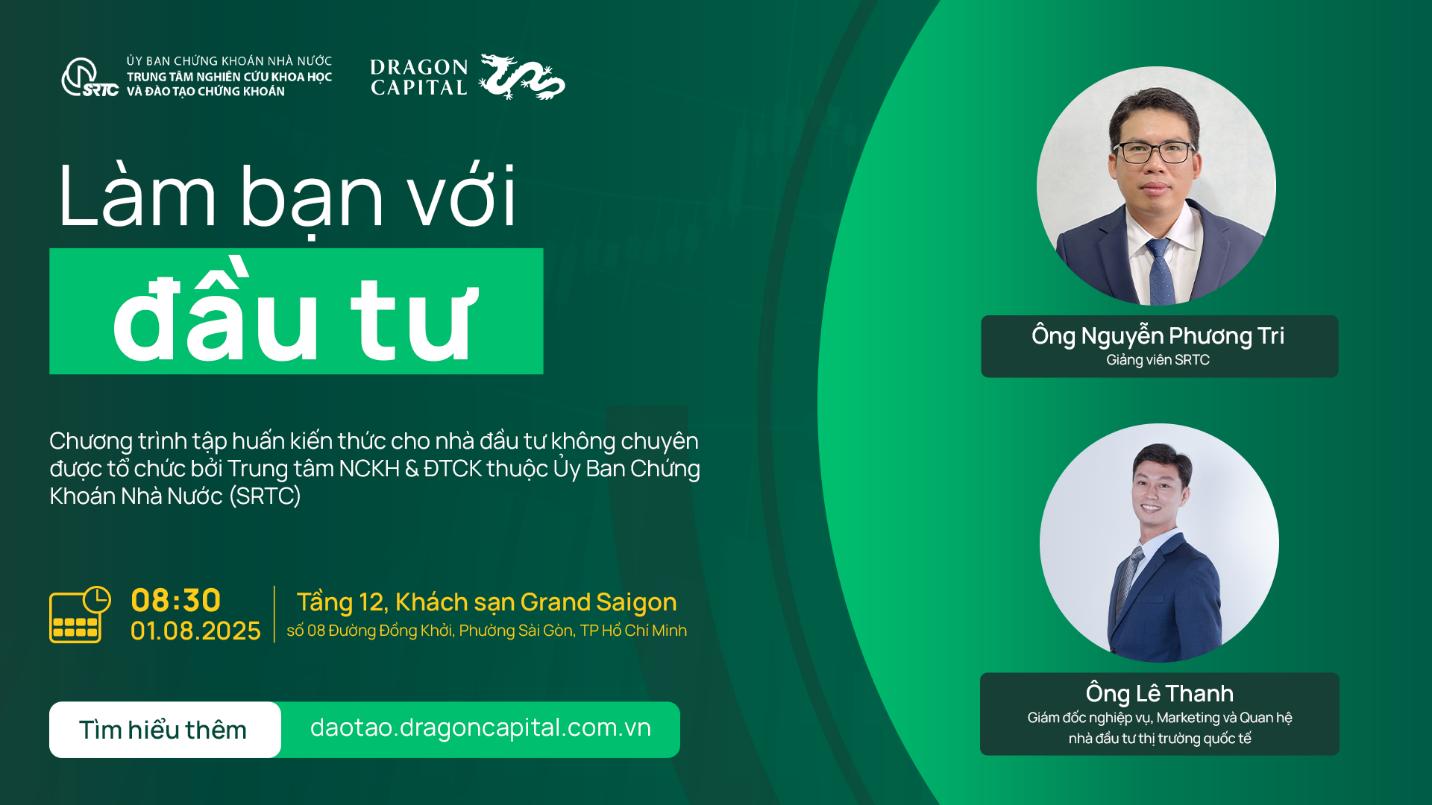 SRTC
ỦY BAN CHỨNG KHOÁN NHÀ NƯỚC
TRUNG TÂM NGHIÊN CỨU KHOA HỌC
VÀ ĐÀO TẠO CHỨNG KHOÁN

DRAGON CAPITAL

Làm bạn với
đầu tư

Chương trình tập huấn kiến thức cho nhà đầu tư không chuyên được tổ chức bởi Trung tâm NCKH & ĐTCK thuộc Ủy Ban Chứng Khoán Nhà Nước (SRTC)

08:30
01.08.2025

Tầng 12, Khách sạn Grand Saigon
số 08 Đường Đồng Khởi, Phường Sài Gòn, TP Hồ Chí Minh

Tìm hiểu thêm
daotao.dragoncapital.com.vn

Ông Nguyễn Phương Tri
Giảng viên SRTC

Ông Lê Thanh
Giám đốc nghiệp vụ, Marketing và Quan hệ nhà đầu tư thị trường quốc tế